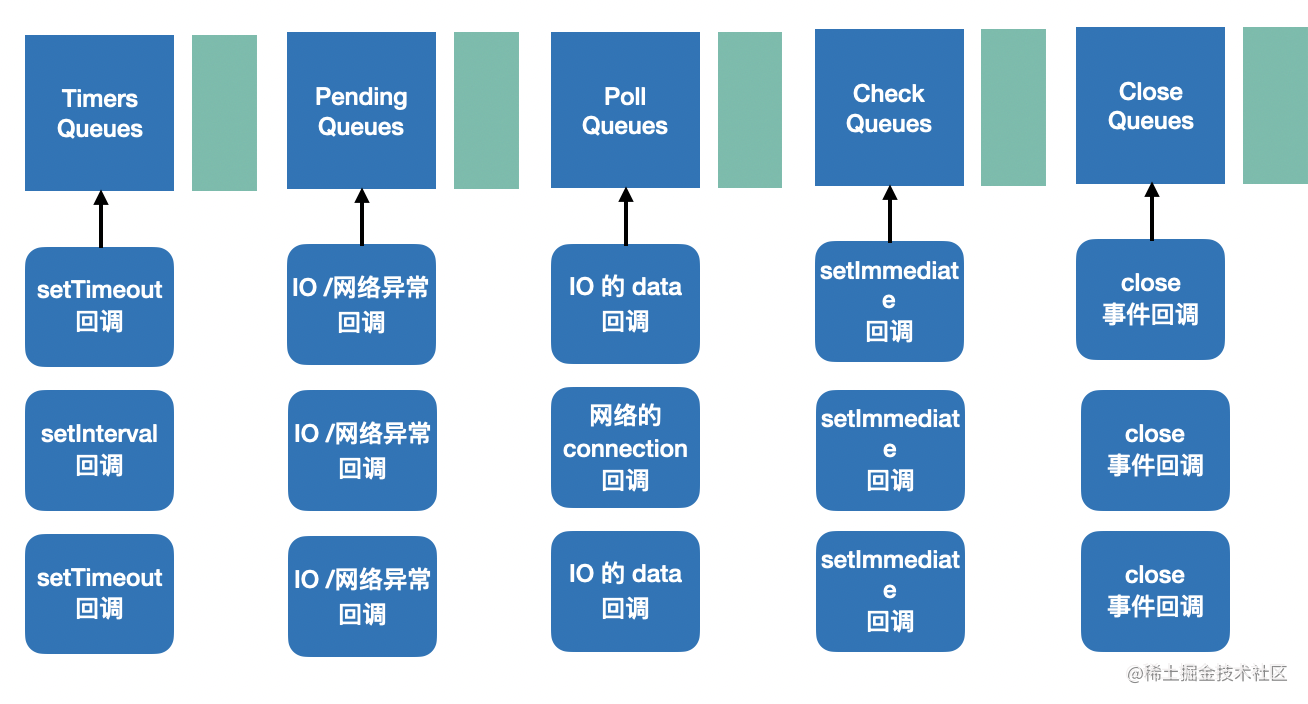 Timers Queues

setTimeout 回调

setInterval 回调

setTimeout 回调

Pending Queues

IO /网络异常 回调

IO /网络异常 回调

IO /网络异常 回调

Poll Queues

IO 的 data 回调

网络的 connection 回调

IO 的 data 回调

Check Queues

setImmediate 回调

setImmediate 回调

setImmediate 回调

Close Queues

close 事件回调

close 事件回调

close 事件回调

@稀土掘金技术社区